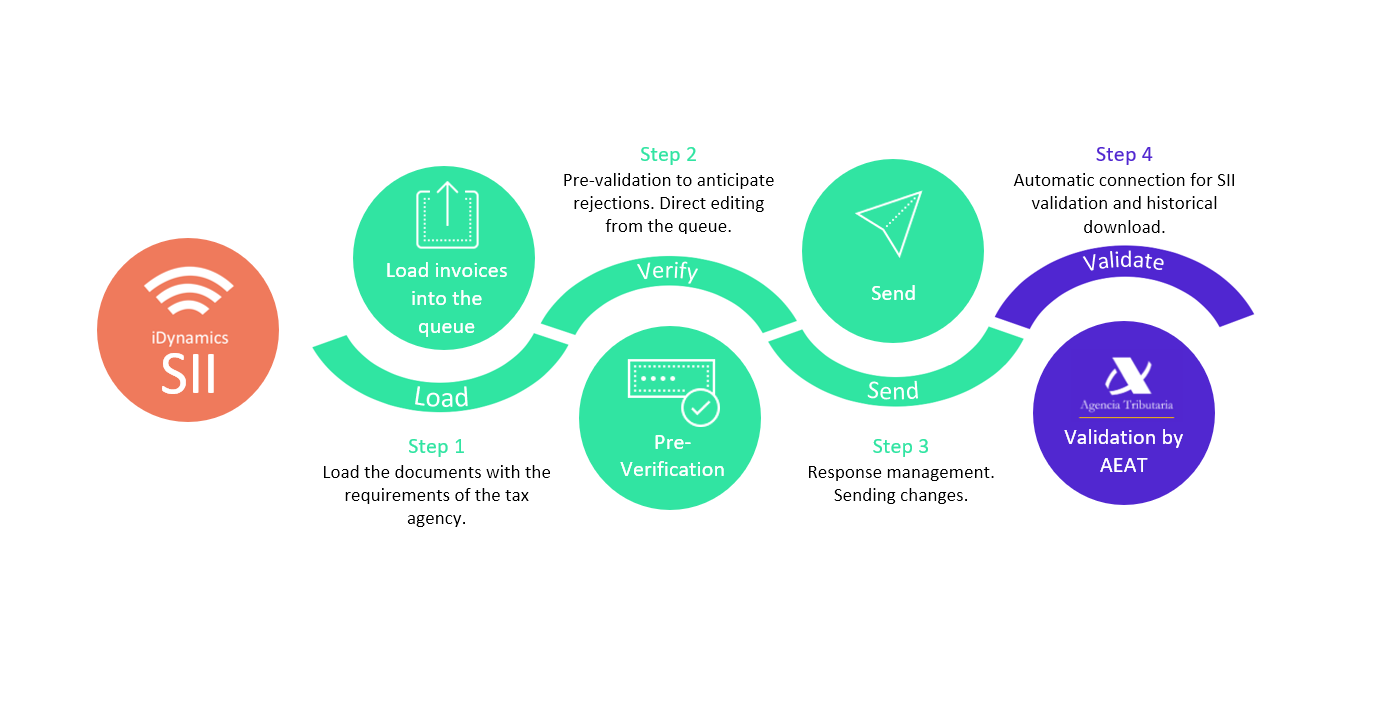 iDynamics
SII

Load invoices into the queue

Load

Step 1
Load the documents with the requirements of the tax agency.

Step 2
Pre-validation to anticipate rejections. Direct editing from the queue.

Verify

Pre-Verification

Send

Send

Step 3
Response management. Sending changes.

Step 4
Automatic connection for SII validation and historical download.

Validate

Agencia Tributaria

Validation by AEAT